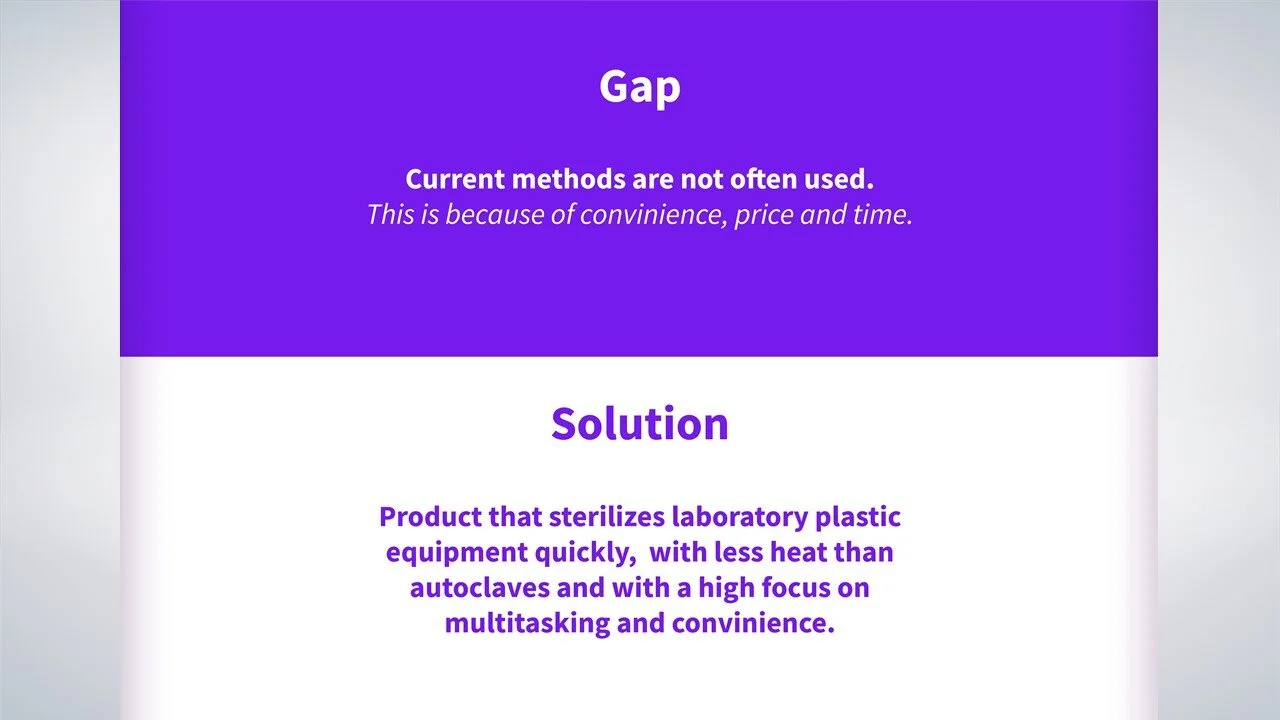 Gap

Current methods are not often used.
This is because of convinience, price and time.

Solution

Product that sterilizes laboratory plastic equipment quickly, with less heat than autoclaves and with a high focus on multitasking and convinience.